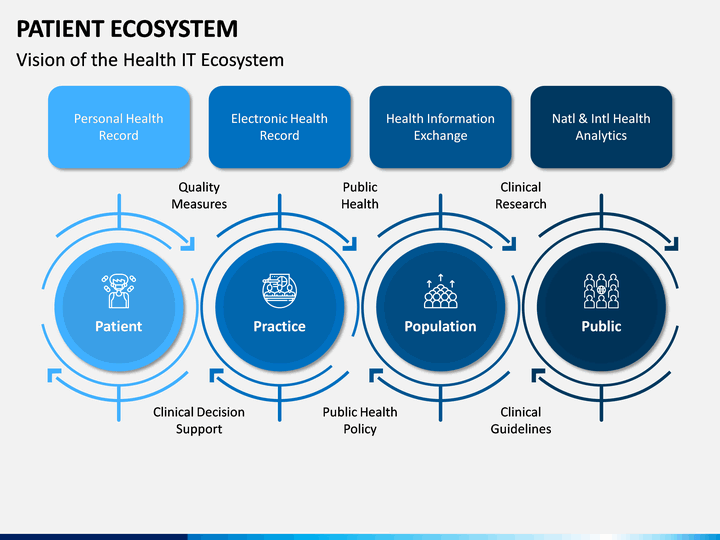 PATIENT ECOSYSTEM

Vision of the Health IT Ecosystem

Personal Health Record

Electronic Health Record

Health Information Exchange

Natl & Intl Health Analytics

Quality Measures

Public Health

Clinical Research

Patient

Practice

Population

Public

Clinical Decision Support

Public Health Policy

Clinical Guidelines